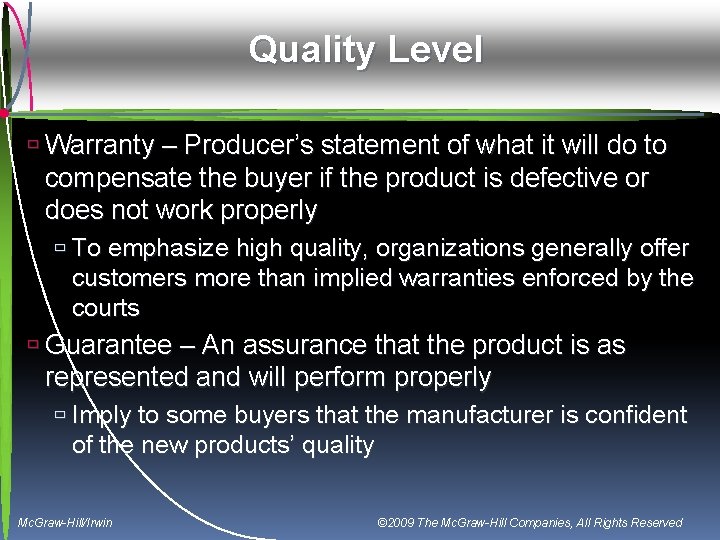 Quality Level

Warranty – Producer's statement of what it will do to compensate the buyer if the product is defective or does not work properly

To emphasize high quality, organizations generally offer customers more than implied warranties enforced by the courts

Guarantee – An assurance that the product is as represented and will perform properly

Imply to some buyers that the manufacturer is confident of the new products' quality

McGraw-Hill/Irwin

©2009 The McGraw-Hill Companies, All Rights Reserved